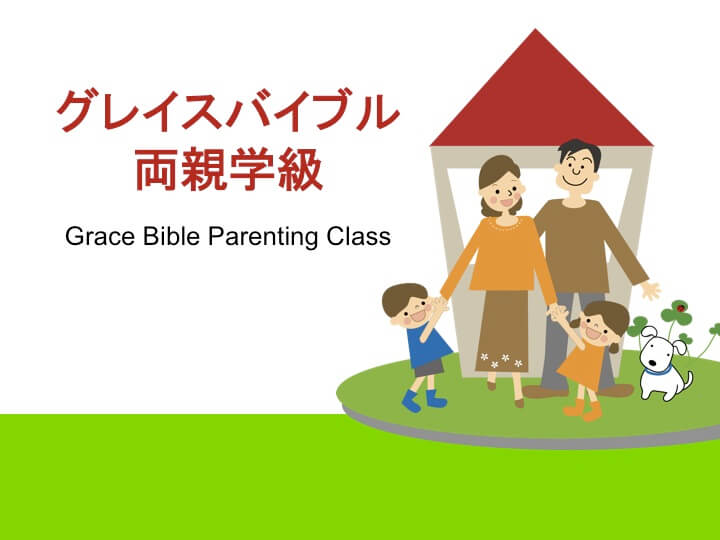 グレイスバイブル
両親学級

Grace Bible Parenting Class